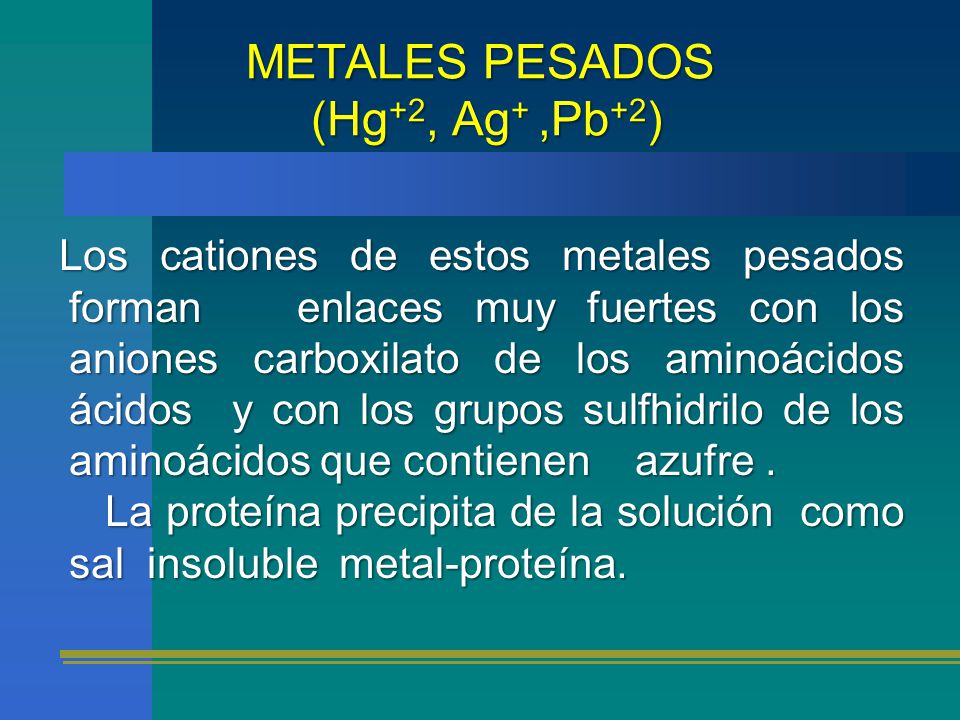 METALES PESADOS
($Hg^{+2}$, $Ag^{+}$ ,$Pb^{+2}$)

Los cationes de estos metales pesados forman enlaces muy fuertes con los aniones carboxilato de los aminoácidos ácidos y con los grupos sulfhidrilo de los aminoácidos que contienen azufre .

La proteína precipita de la solución como sal insoluble metal-proteína.